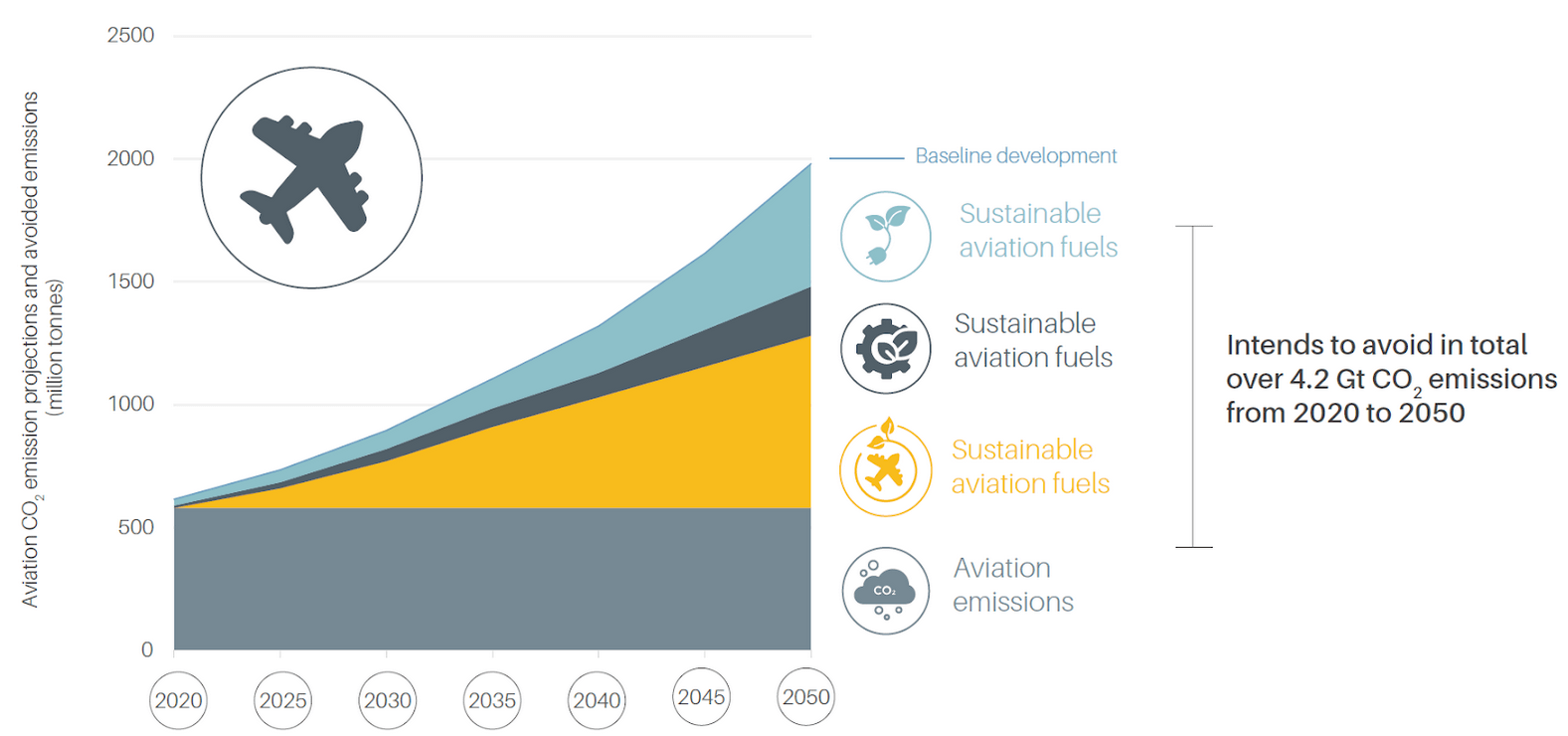 Aviation $CO_2$ emission projections and avoided emissions (million tonnes)

2500
2000
1500
1000
500
0

2020
2025
2030
2035
2040
2045
2050

Baseline development

Sustainable aviation fuels

Sustainable aviation fuels

Sustainable aviation fuels

$CO_2$

Aviation emissions

Intends to avoid in total over 4.2 Gt $CO_2$ emissions from 2020 to 2050